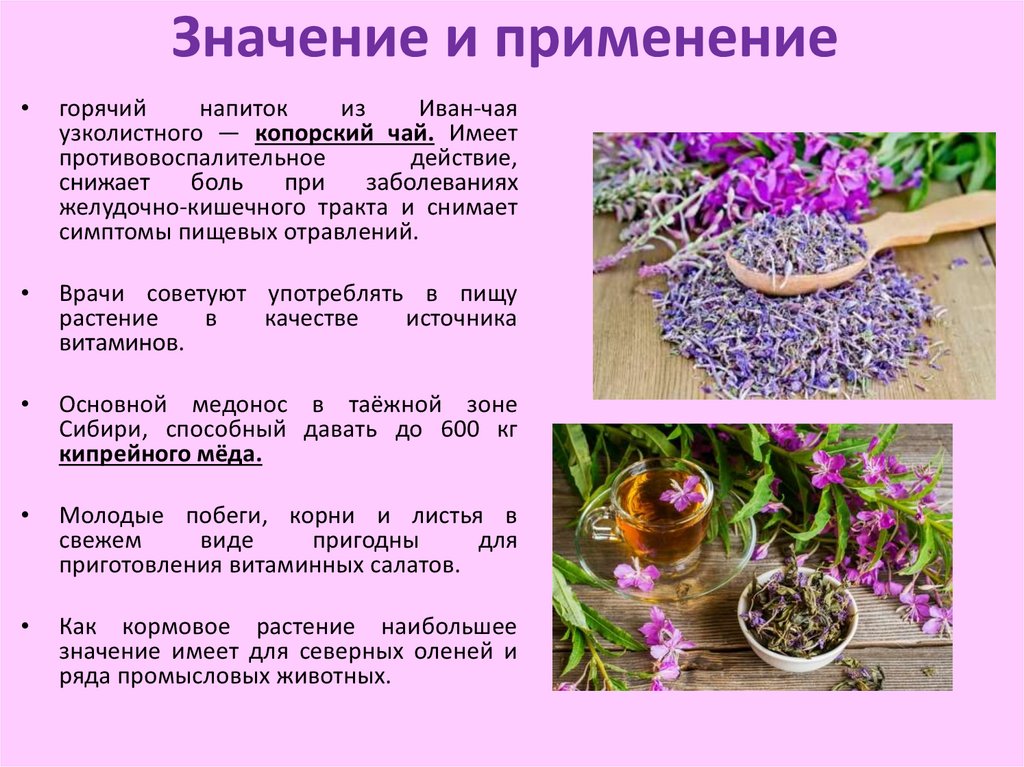 Значение и применение

• горячий напиток из Иван-чая узколистного — копорский чай. Имеет противовоспалительное действие, снижает боль при заболеваниях желудочно-кишечного тракта и снимает симптомы пищевых отравлений.

• Врачи советуют употреблять в пищу растение в качестве источника витаминов.

• Основной медонос в таёжной зоне Сибири, способный давать до 600 кг кипрейного мёда.

• Молодые побеги, корни и листья в свежем виде пригодны для приготовления витаминных салатов.

• Как кормовое растение наибольшее значение имеет для северных оленей и ряда промысловых животных.